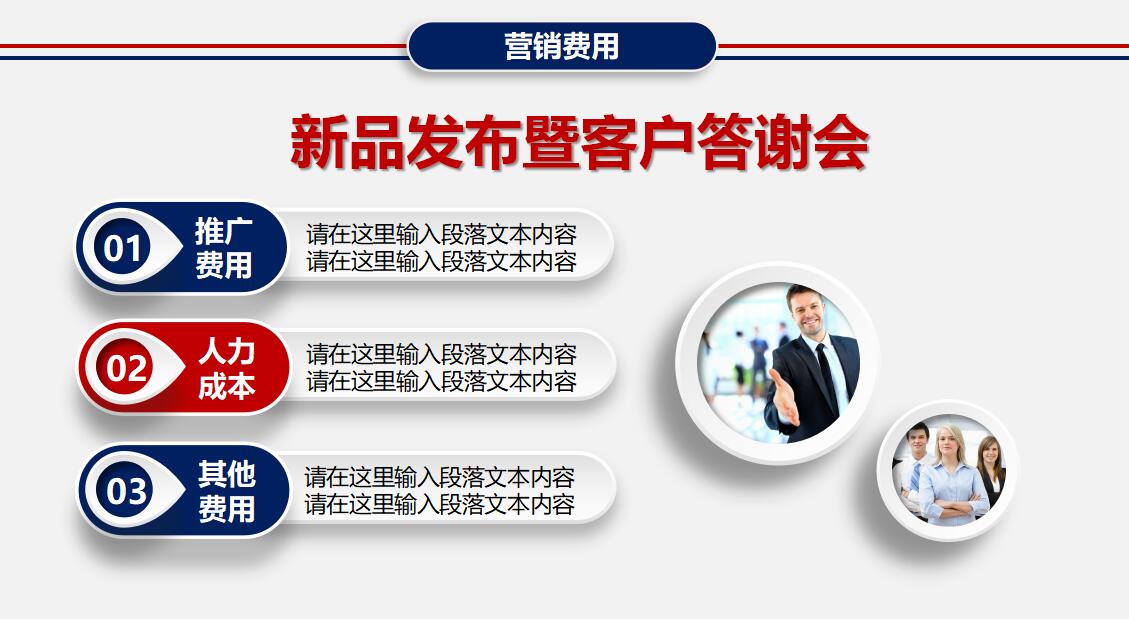 营销费用

新品发布暨客户答谢会

01 推广费用
请在这里输入段落文本内容
请在这里输入段落文本内容

02 人力成本
请在这里输入段落文本内容
请在这里输入段落文本内容

03 其他费用
请在这里输入段落文本内容
请在这里输入段落文本内容